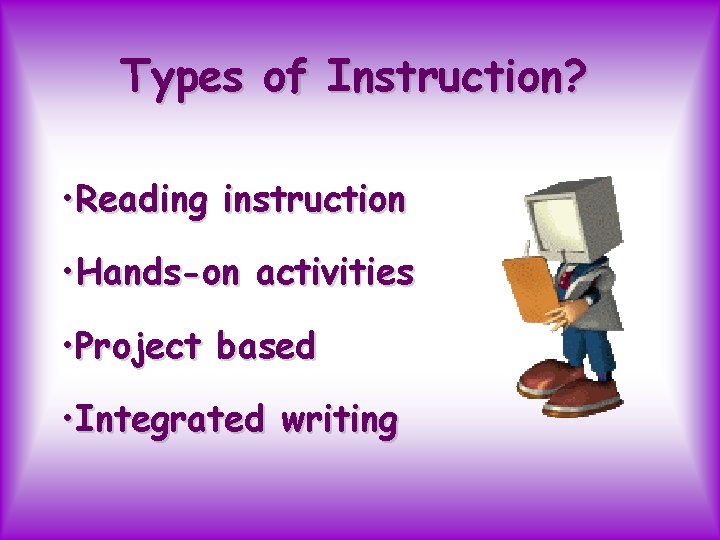 Types of Instruction?

•Reading instruction

•Hands-on activities

•Project based

•Integrated writing